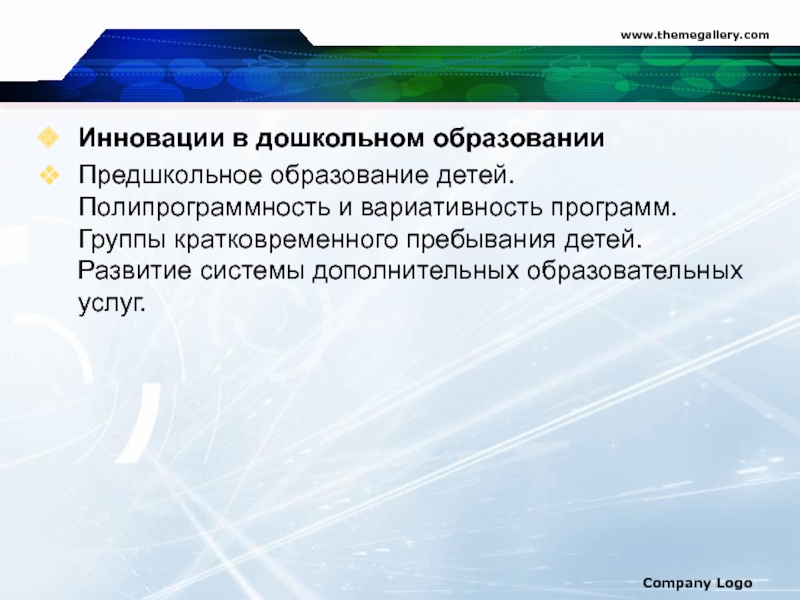 www.themegallery.com

Инновации в дошкольном образовании

Предшкольное образование детей. Полипрограммность и вариативность программ. Группы кратковременного пребывания детей. Развитие системы дополнительных образовательных услуг.

Company Logo